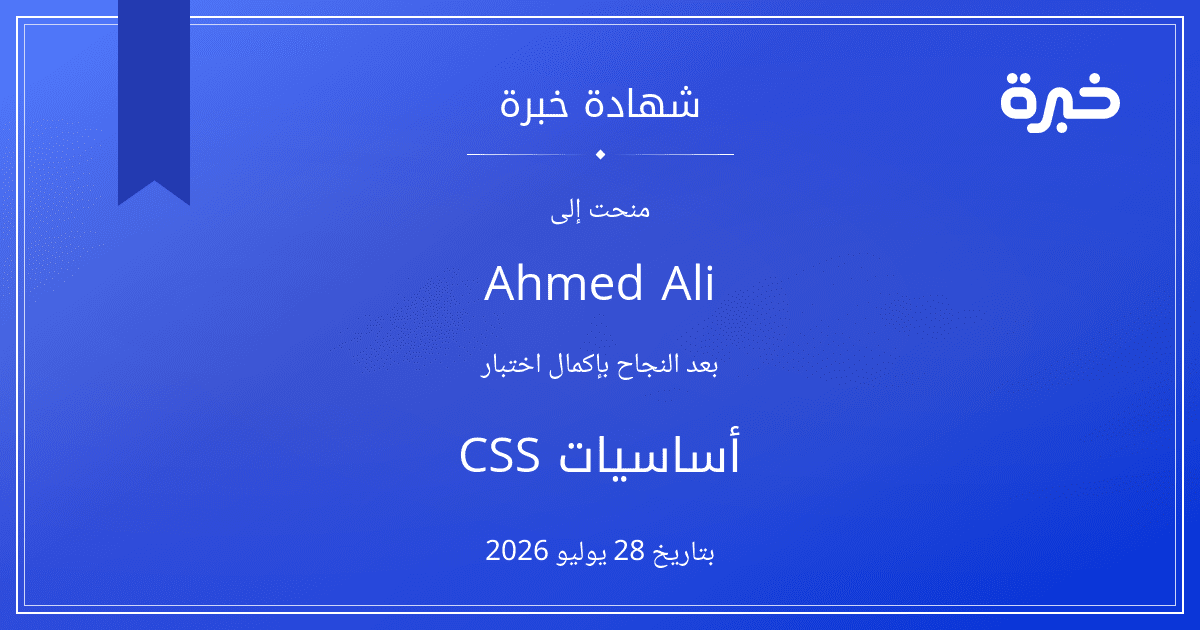 خبرة

شهادة خبرة

منحت إلى

Ahmed Ali

بعد النجاح بإكمال اختبار

أساسيات CSS

بتاريخ 28 يوليو 2026